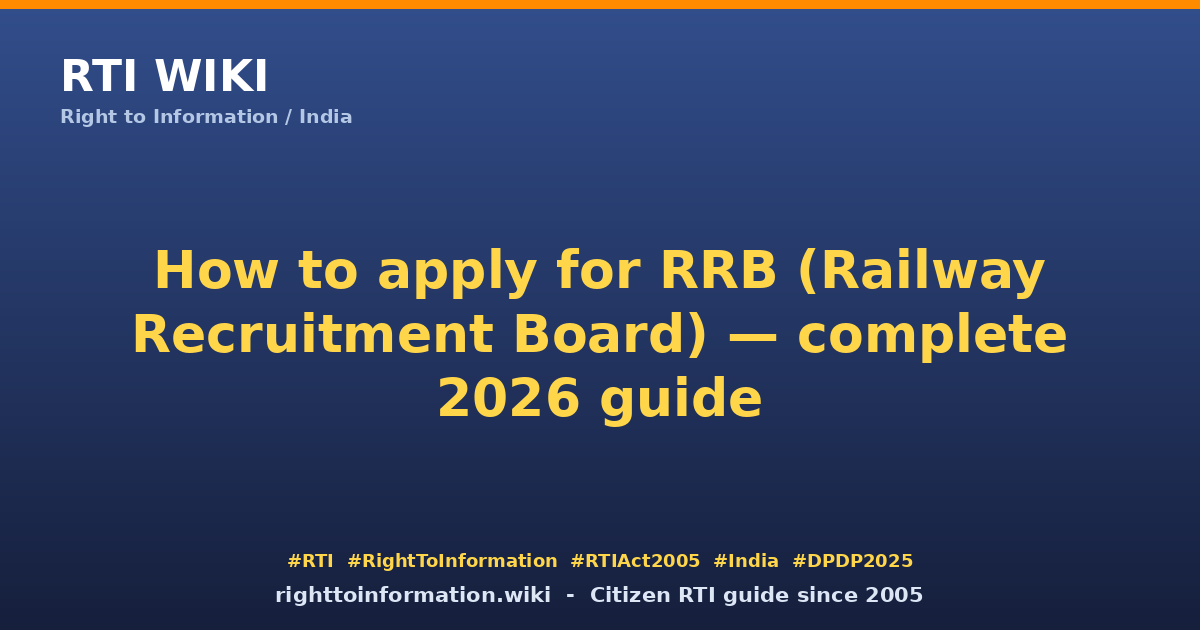 RTI WIKI
Right to Information / India

How to apply for RRB (Railway Recruitment Board) — complete 2026 guide

#RTI #RightToInformation #RTIAct2005 #India #DPDP2025
righttoinformation.wiki - Citizen RTI guide since 2005